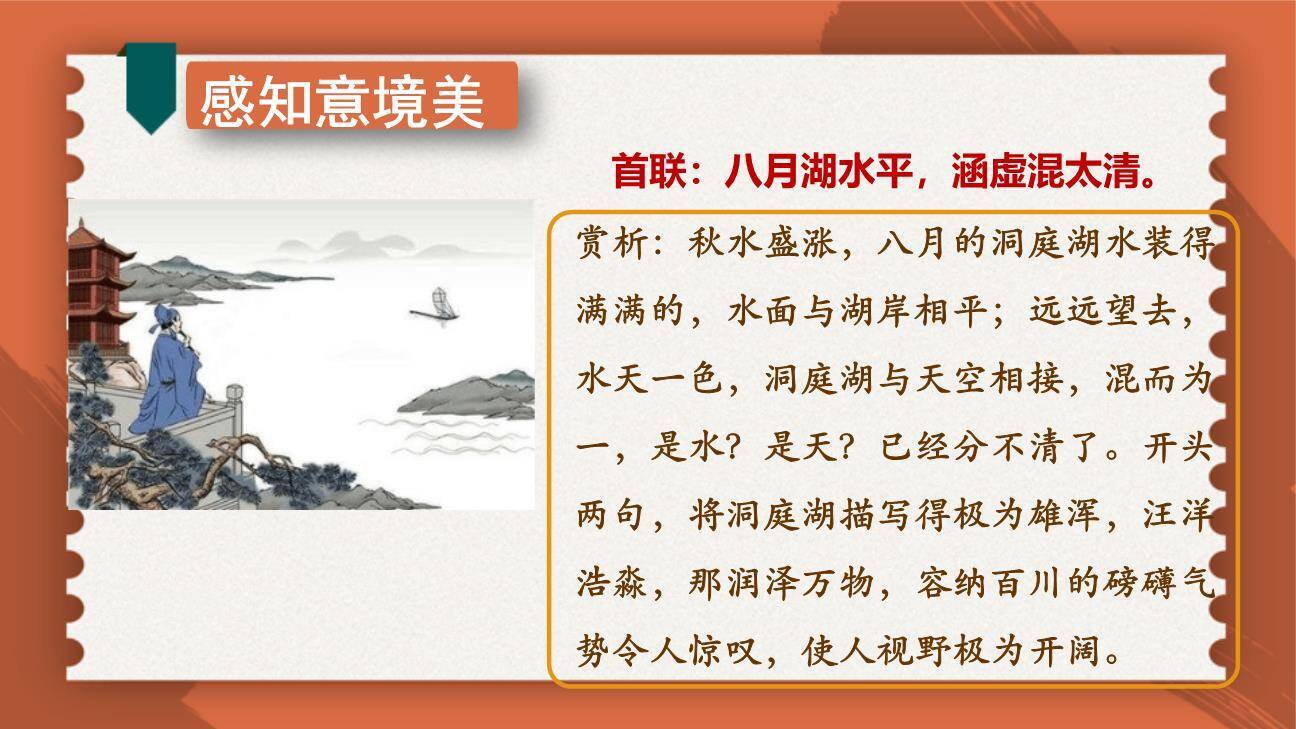 感知意境美

首联：八月湖水平，涵虚混太清。

赏析：秋水盛涨，八月的洞庭湖水装得满满的，水面与湖岸相平；远远望去，水天一色，洞庭湖与天空相接，混而为一，是水？是天？已经分不清了。开头两句，将洞庭湖描写得极为雄浑，汪洋浩淼，那润泽万物，容纳百川的磅礴气势令人惊叹，使人视野极为开阔。